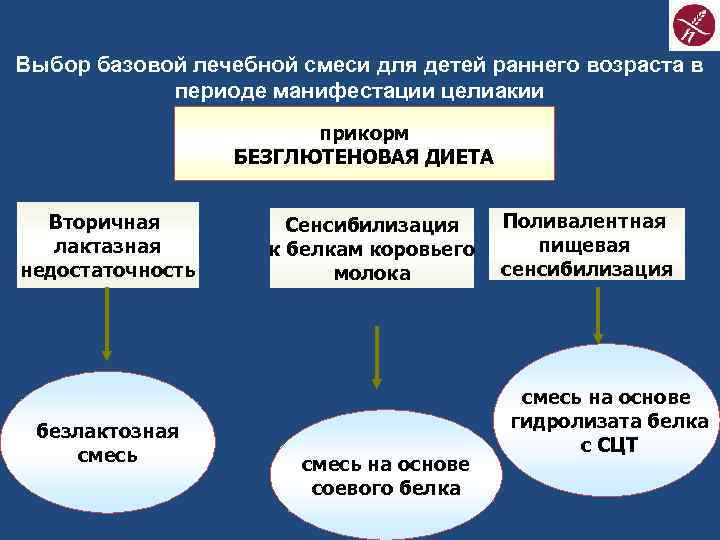 Выбор базовой лечебной смеси для детей раннего возраста в периоде манифестации целиакии

прикорм
БЕЗГЛЮТЕНОВАЯ ДИЕТА

Вторичная лактазная недостаточность

Сенсибилизация к белкам коровьего молока

Поливалентная пищевая сенсибилизация

безлактозная смесь

смесь на основе соевого белка

смесь на основе гидролизата белка с СЦТ